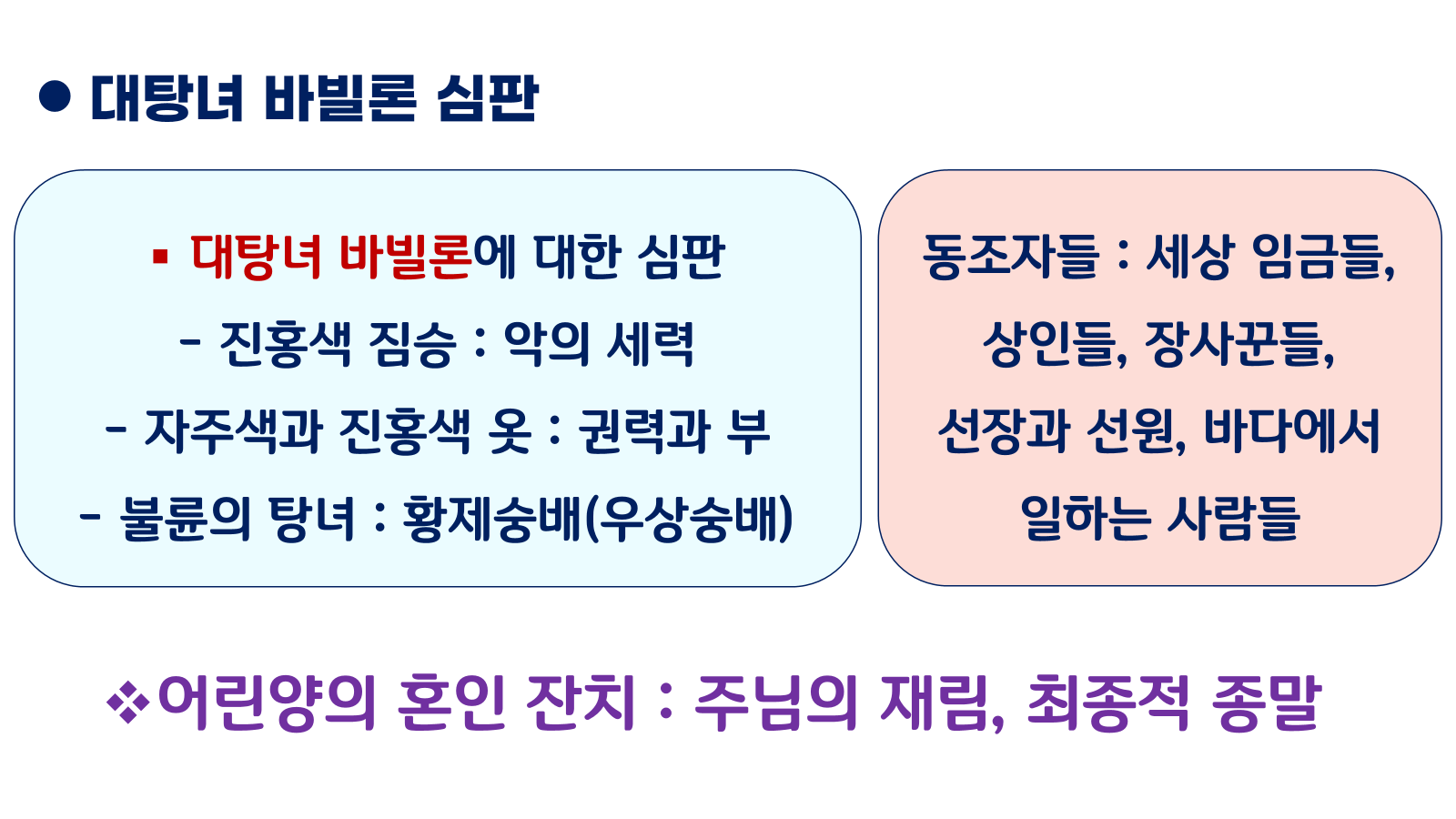 ● 대탕녀 바빌론 심판

▪ 대탕녀 바빌론에 대한 심판
- 진홍색 짐승 : 악의 세력
- 자주색과 진홍색 옷 : 권력과 부
- 불륜의 탕녀 : 황제숭배(우상숭배)

동조자들 : 세상 임금들, 상인들, 장사꾼들, 선장과 선원, 바다에서 일하는 사람들

❖어린양의 혼인 잔치 : 주님의 재림, 최종적 종말